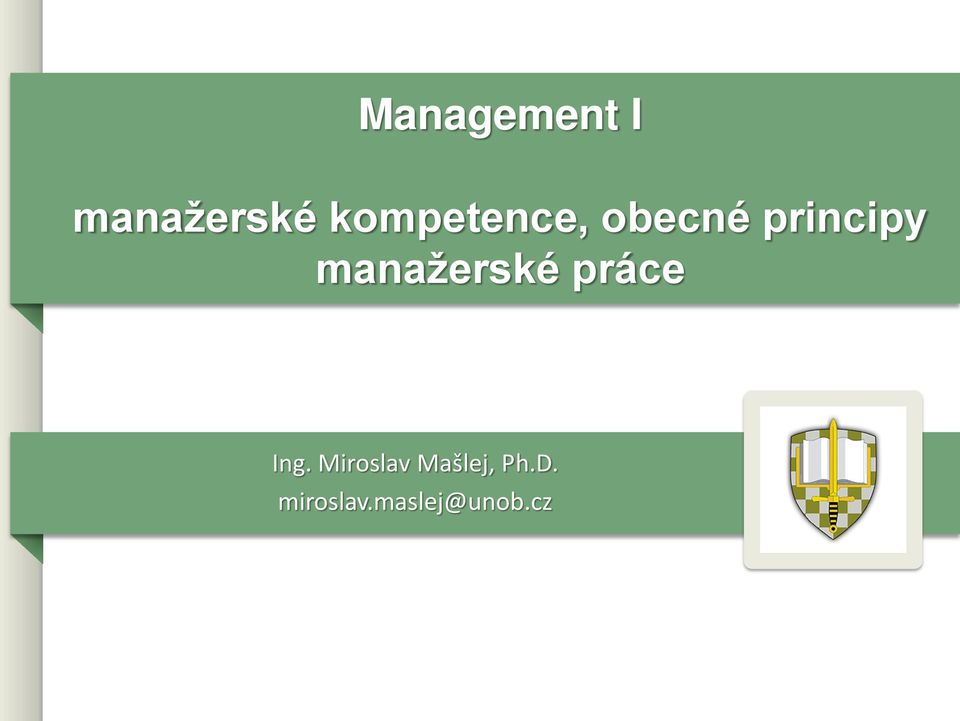 Management I

manažerské kompetence, obecné principy manažerské práce

Ing. Miroslav Mašlej, Ph.D.
miroslav.maslej@unob.cz